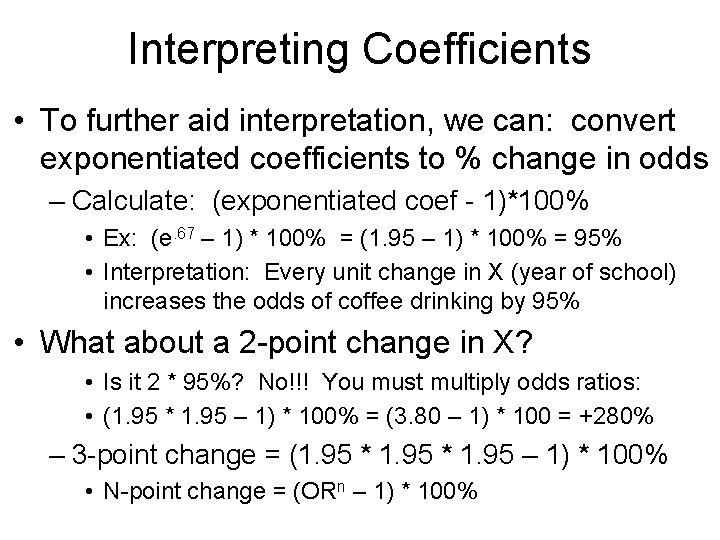 Interpreting Coefficients

• To further aid interpretation, we can: convert exponentiated coefficients to % change in odds

– Calculate: (exponentiated coef - 1)*100%

• Ex: $(e^{.67} – 1) * 100\% = (1.95 – 1) * 100\% = 95\%$

• Interpretation: Every unit change in X (year of school) increases the odds of coffee drinking by 95%

• What about a 2-point change in X?

• Is it 2 * 95%? No!!! You must multiply odds ratios:

• (1.95 * 1.95 – 1) * 100% = (3.80 – 1) * 100 = +280%

– 3-point change = (1.95 * 1.95 * 1.95 – 1) * 100%

• N-point change = $(OR^n – 1) * 100\%$